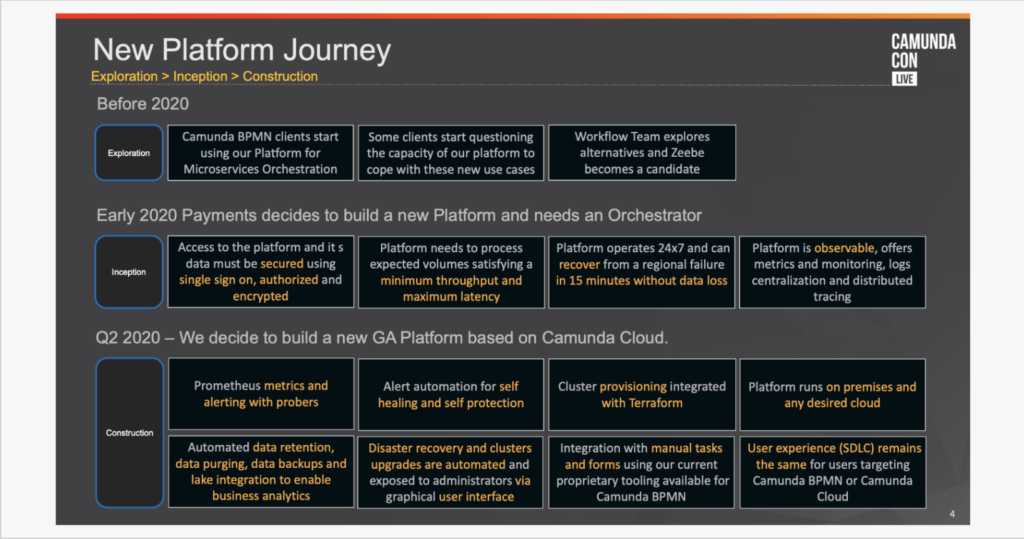 New Platform Journey
Exploration > Inception > Construction

CAMUNDA CON LIVE

Before 2020

Exploration

Camunda BPMN clients start using our Platform for Microservices Orchestration

Some clients start questioning the capacity of our platform to cope with these new use cases

Workflow Team explores alternatives and Zeebe becomes a candidate

Early 2020 Payments decides to build a new Platform and needs an Orchestrator

Inception

Access to the platform and it s data must be secured using single sign on, authorized and encrypted

Platform needs to process expected volumes satisfying a minimum throughput and maximum latency

Platform operates 24x7 and can recover from a regional failure in 15 minutes without data loss

Platform is observable, offers metrics and monitoring, logs centralization and distributed tracing

Q2 2020 – We decide to build a new GA Platform based on Camunda Cloud.

Construction

Prometheus metrics and alerting with probers

Alert automation for self healing and self protection

Cluster provisioning integrated with Terraform

Platform runs on premises and any desired cloud

Automated data retention, data purging, data backups and lake integration to enable business analytics

Disaster recovery and clusters upgrades are automated and exposed to administrators via graphical user interface

Integration with manual tasks and forms using our current proprietary tooling available for Camunda BPMN

User experience (SDLC) remains the same for users targeting Camunda BPMN or Camunda Cloud

4